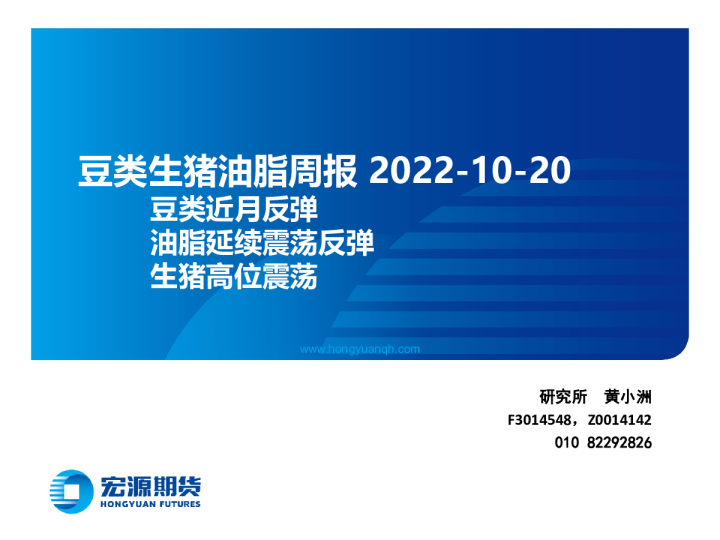 豆类生猪油脂周报 2022-10-20

豆类近月反弹
油脂延续震荡反弹
生猪高位震荡

www.hongyuanqh.com

研究所　黄小洲
F3014548，Z0014142
010 82292826

宏源期货
HONGYUAN FUTURES